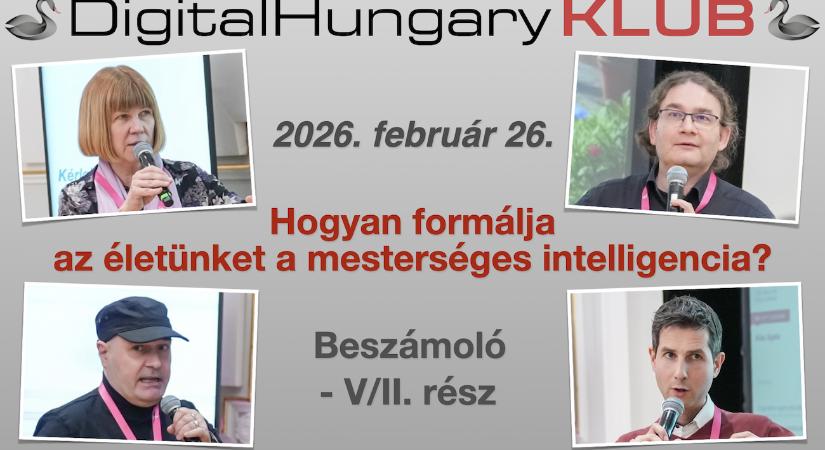 DigitalHungary KLUB

2026. február 26.

Hogyan formálja az életünket a mesterséges intelligencia?

Beszámoló - V/II. rész